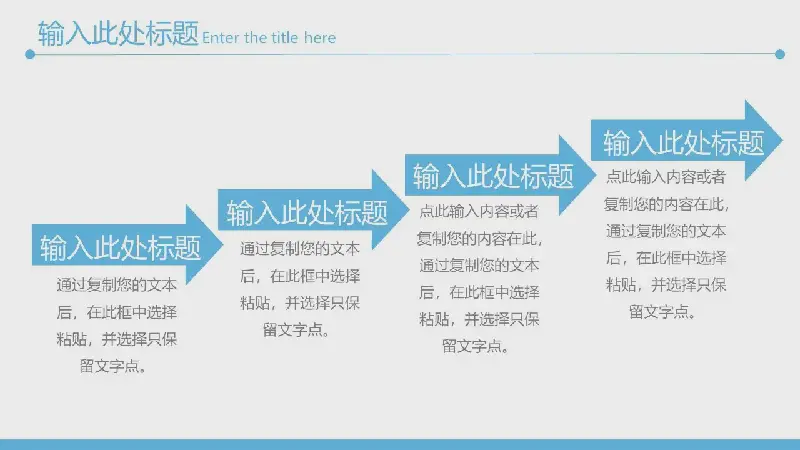 输入此处标题 Enter the title here

输入此处标题

通过复制您的文本后，在此框中选择粘贴，并选择只保留文字点。

输入此处标题

通过复制您的文本后，在此框中选择粘贴，并选择只保留文字点。

输入此处标题

点此输入内容或者复制您的内容在此，通过复制您的文本后，在此框中选择粘贴，并选择只保留文字点。

输入此处标题

点此输入内容或者复制您的内容在此，通过复制您的文本后，在此框中选择粘贴，并选择只保留文字点。